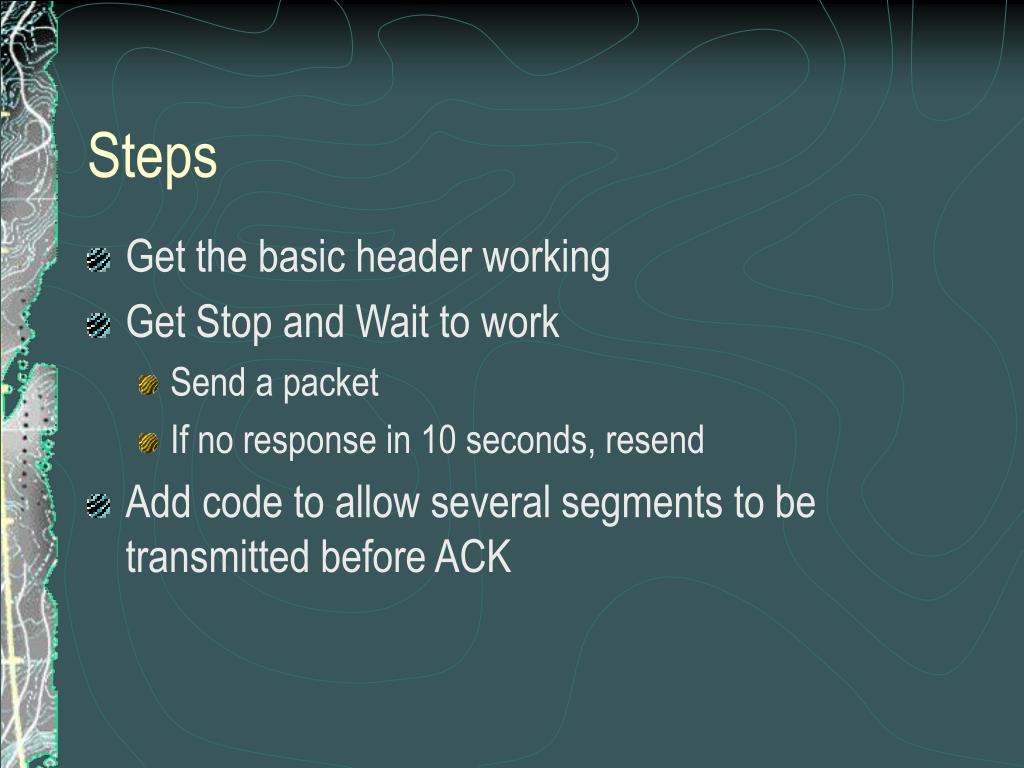 Steps

Get the basic header working
Get Stop and Wait to work
Send a packet
If no response in 10 seconds, resend
Add code to allow several segments to be transmitted before ACK